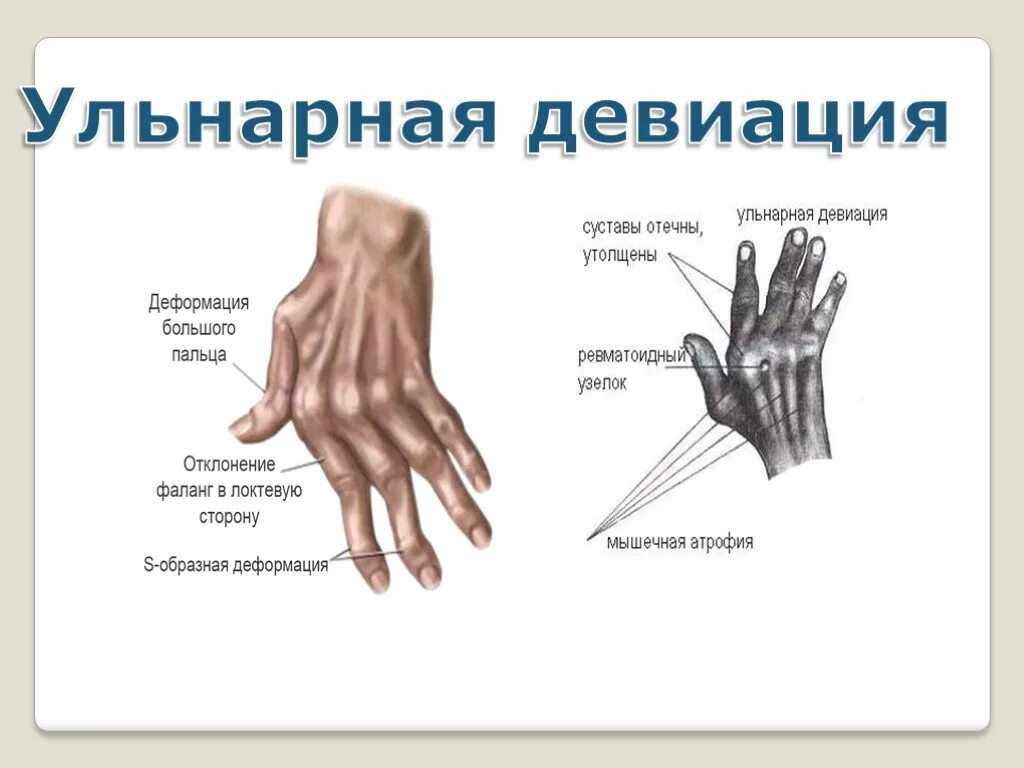 Ульнарная девиация

Деформация большого пальца

Отклонение фаланг в локтевую сторону

S-образная деформация

суставы отечны, утолщены

ульнарная девиация

ревматоидный узелок

мышечная атрофия